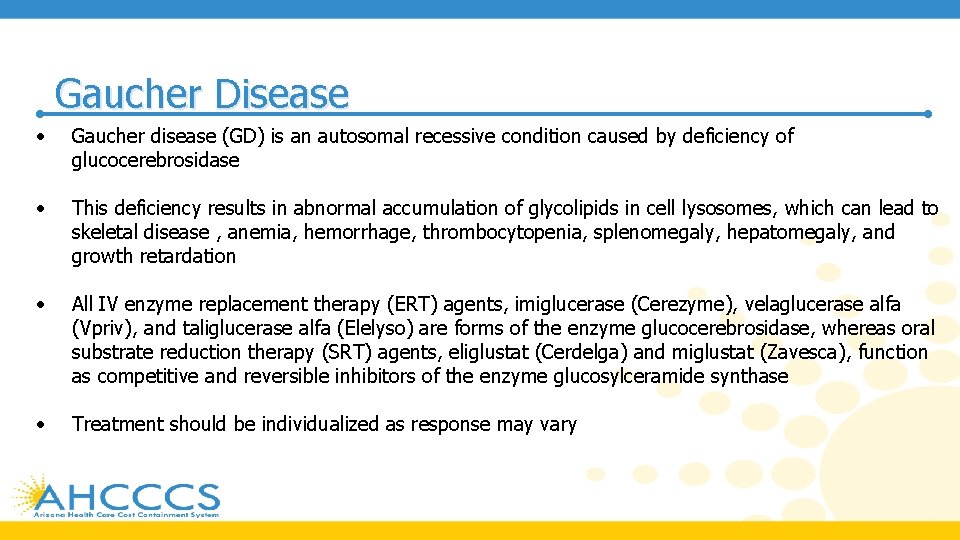 Gaucher Disease

• Gaucher disease (GD) is an autosomal recessive condition caused by deficiency of glucocerebrosidase

• This deficiency results in abnormal accumulation of glycolipids in cell lysosomes, which can lead to skeletal disease , anemia, hemorrhage, thrombocytopenia, splenomegaly, hepatomegaly, and growth retardation

• All IV enzyme replacement therapy (ERT) agents, imiglucerase (Cerezyme), velaglucerase alfa (Vpriv), and taliglucerase alfa (Elelyso) are forms of the enzyme glucocerebrosidase, whereas oral substrate reduction therapy (SRT) agents, eliglustat (Cerdelga) and miglustat (Zavesca), function as competitive and reversible inhibitors of the enzyme glucosylceramide synthase

• Treatment should be individualized as response may vary

AHCCCS
Arizona Health Care Cost Containment System